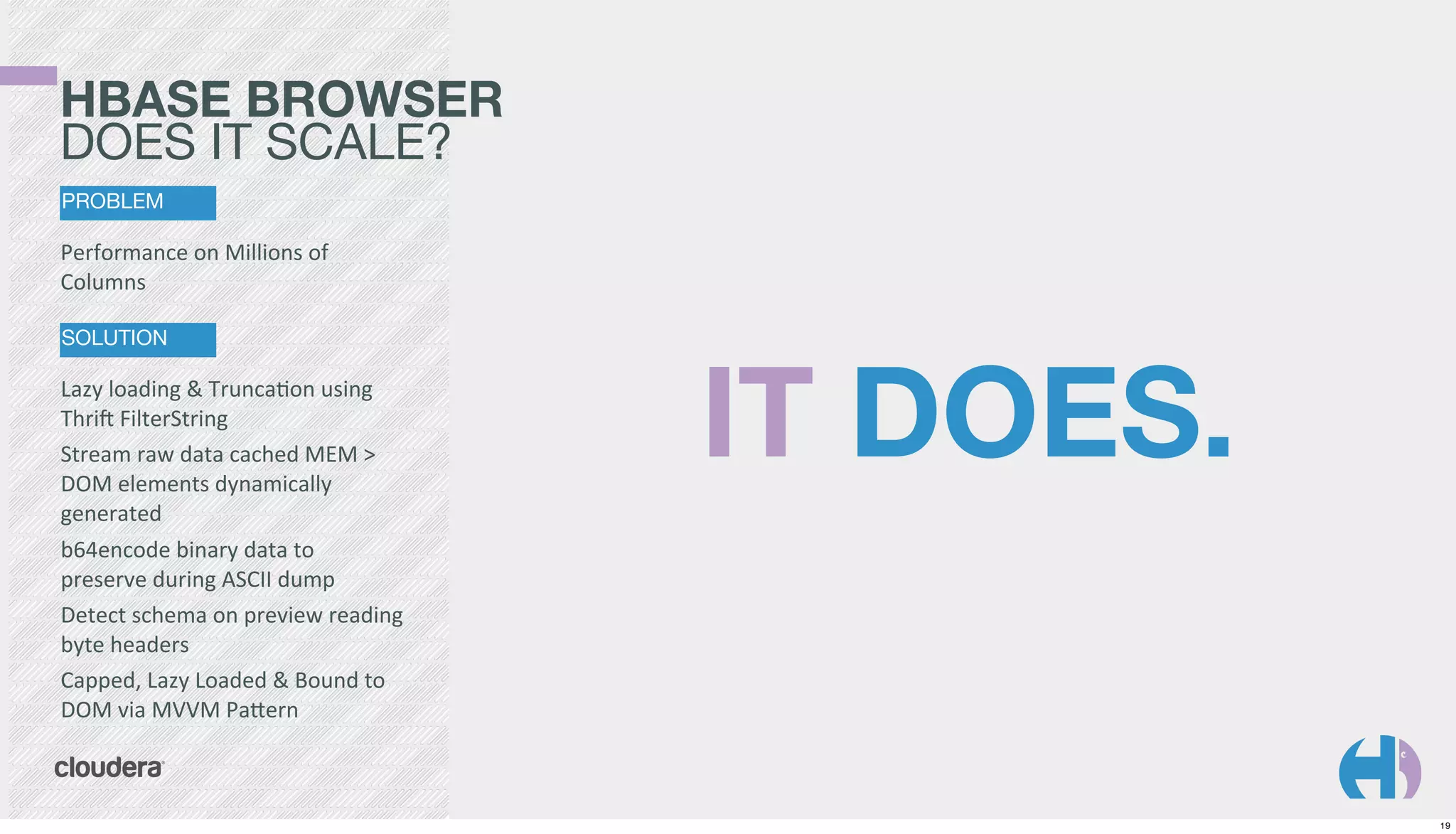 HBASE BROWSER
DOES IT SCALE?

PROBLEM

Performance on Millions of Columns

SOLUTION

Lazy loading & Truncation using Thrift FilterString

Stream raw data cached MEM > DOM elements dynamically generated

b64encode binary data to preserve during ASCII dump

Detect schema on preview reading byte headers

Capped, Lazy Loaded & Bound to DOM via MVVM Pattern

cloudera

IT DOES.

19